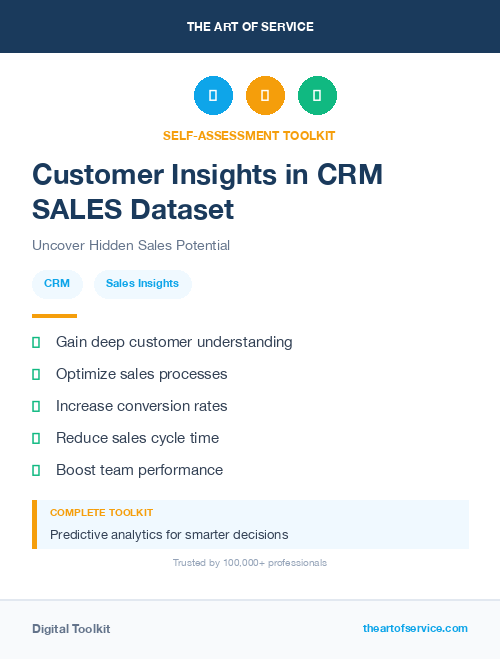 THE ART OF SERVICE

SELF-ASSESSMENT TOOLKIT

Customer Insights in CRM SALES Dataset

Uncover Hidden Sales Potential

CRM

Sales Insights

Gain deep customer understanding

Optimize sales processes

Increase conversion rates

Reduce sales cycle time

Boost team performance

COMPLETE TOOLKIT

Predictive analytics for smarter decisions

Trusted by 100,000+ professionals

Digital Toolkit

theartofservice.com